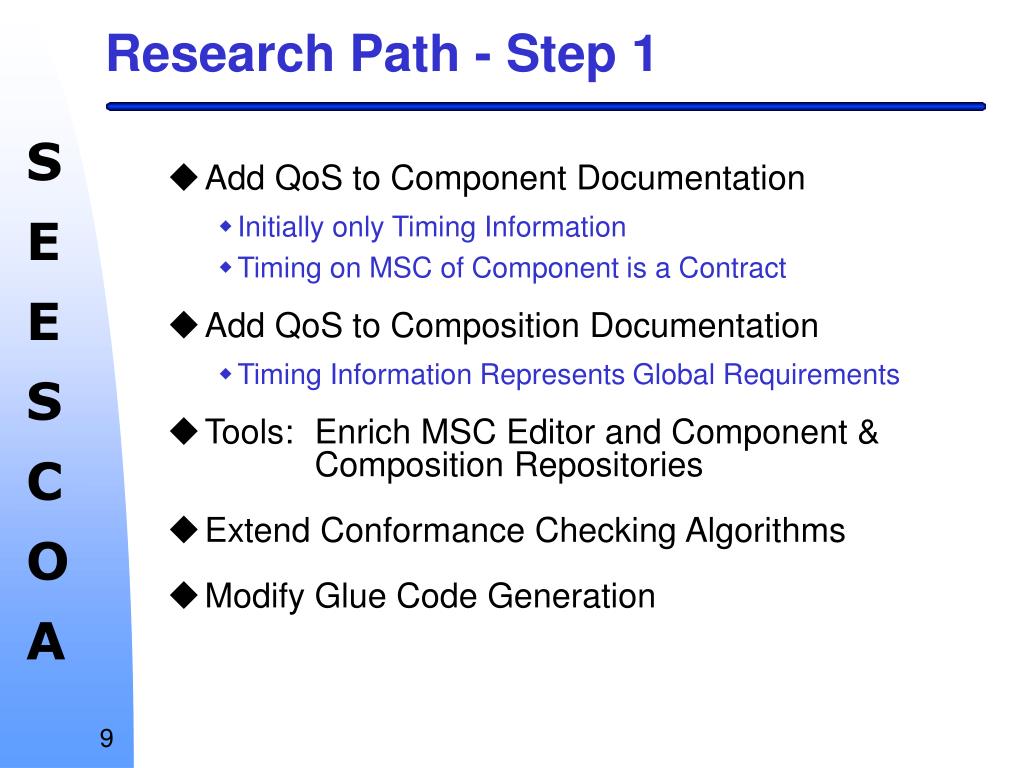 Research Path - Step 1

S
E
E
S
C
O
A

◆ Add QoS to Component Documentation
◆ Initially only Timing Information
◆ Timing on MSC of Component is a Contract

◆ Add QoS to Composition Documentation
◆ Timing Information Represents Global Requirements

◆ Tools: Enrich MSC Editor and Component & Composition Repositories

◆ Extend Conformance Checking Algorithms

◆ Modify Glue Code Generation

9